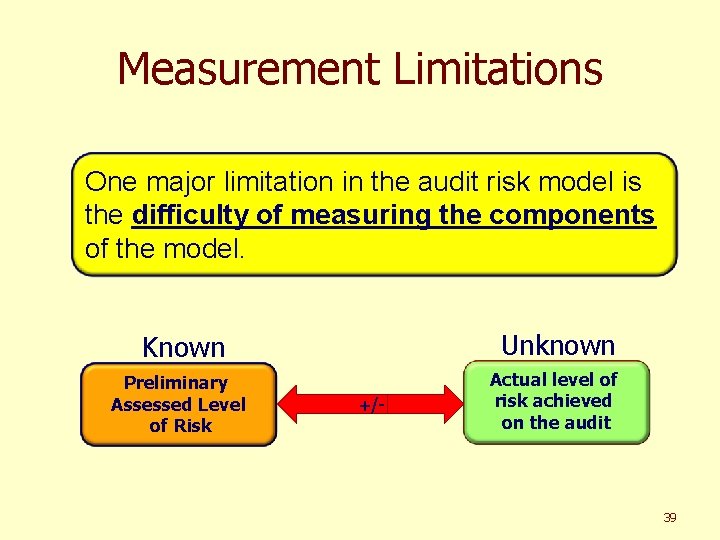 Measurement Limitations

One major limitation in the audit risk model is the difficulty of measuring the components of the model.

Known

Preliminary Assessed Level of Risk

+/-

Unknown

Actual level of risk achieved on the audit

39